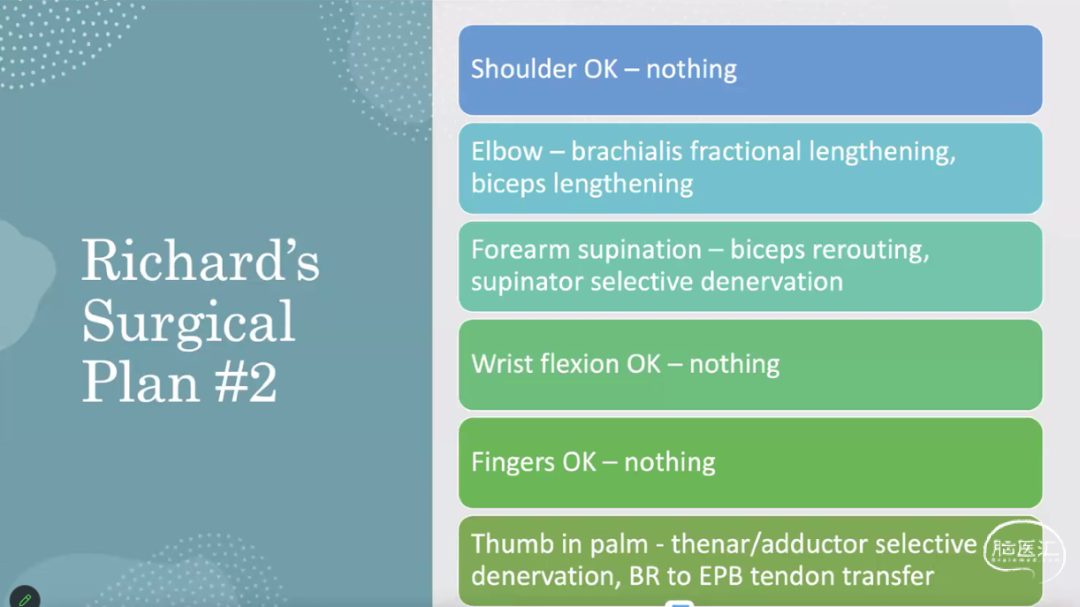 Richard's Surgical Plan #2

Shoulder OK – nothing

Elbow – brachialis fractional lengthening, biceps lengthening

Forearm supination – biceps rerouting, supinator selective denervation

Wrist flexion OK – nothing

Fingers OK – nothing

Thumb in palm - thenar/adductor selective denervation, BR to EPB tendon transfer

脑医汇